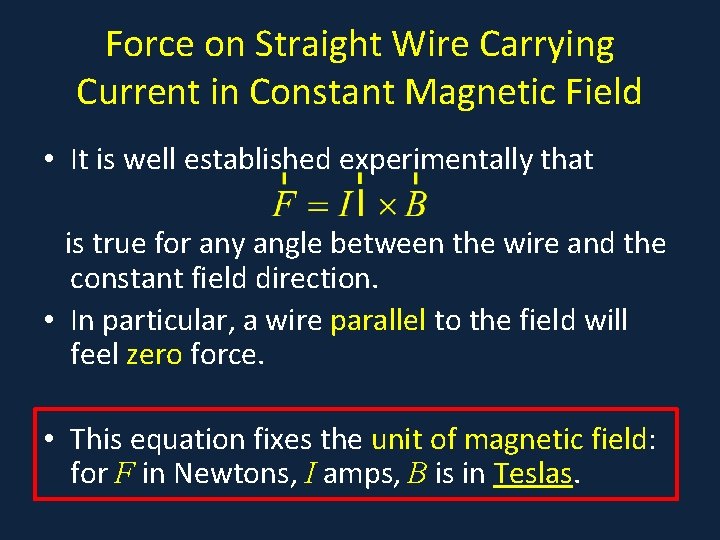 Force on Straight Wire Carrying Current in Constant Magnetic Field

• It is well established experimentally that

$\vec{F} = I\vec{l} \times \vec{B}$

is true for any angle between the wire and the constant field direction.

• In particular, a wire parallel to the field will feel zero force.

• This equation fixes the unit of magnetic field: for $F$ in Newtons, $I$ amps, $B$ is in Teslas.